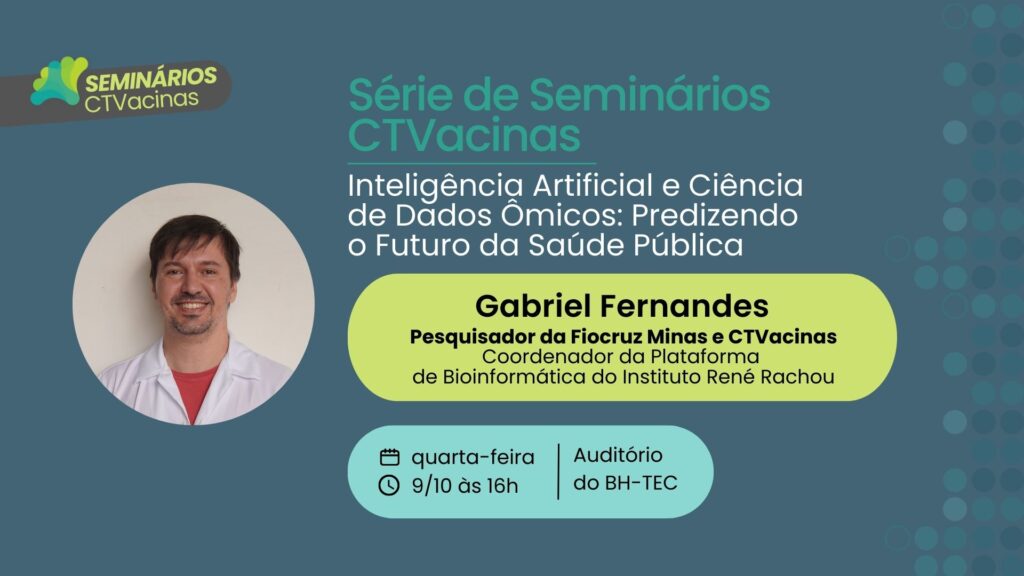 SEMINÁRIOS CTVacinas

Série de Seminários CTVacinas

Inteligência Artificial e Ciência de Dados Ômicos: Predizendo o Futuro da Saúde Pública

Gabriel Fernandes
Pesquisador da Fiocruz Minas e CTVacinas
Coordenador da Plataforma de Bioinformática do Instituto René Rachou

quarta-feira
9/10 às 16h

Auditório do BH-TEC